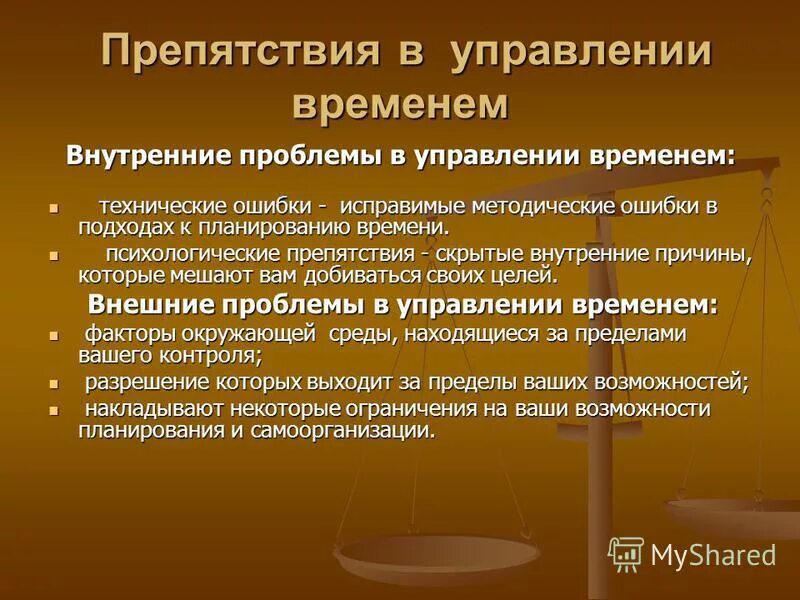 Препятствия в управлении временем

Внутренние проблемы в управлении временем:

- технические ошибки - исправимые методические ошибки в подходах к планированию времени.
- психологические препятствия - скрытые внутренние причины, которые мешают вам добиваться своих целей.

Внешние проблемы в управлении временем:

- факторы окружающей среды, находящиеся за пределами вашего контроля;
- разрешение которых выходит за пределы ваших возможностей;
- накладывают некоторые ограничения на ваши возможности планирования и самоорганизации.

MyShared